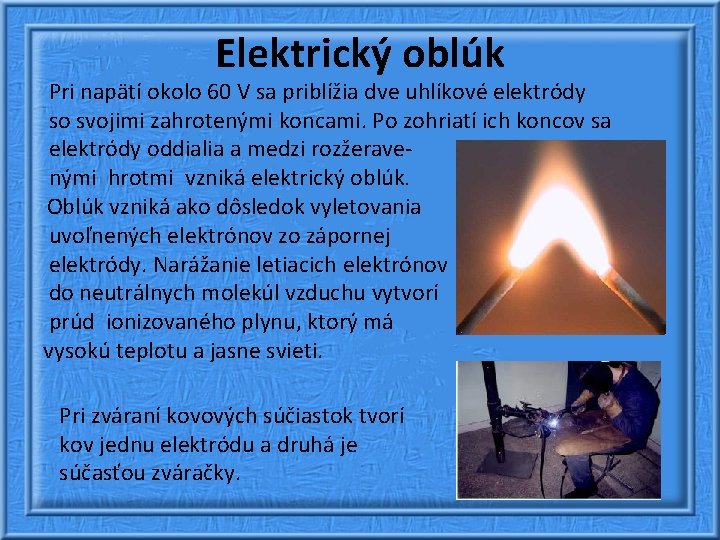 Elektrický oblúk

Pri napätí okolo 60 V sa priblížia dve uhlíkové elektródy so svojimi zahrotenými koncami. Po zohriatí ich koncov sa elektródy oddialia a medzi rozžeravenými hrotmi vzniká elektrický oblúk.

Oblúk vzniká ako dôsledok vyletovania uvoľnených elektrónov zo zápornej elektródy. Narážanie letiacich elektrónov do neutrálnych molekúl vzduchu vytvorí prúd ionizovaného plynu, ktorý má vysokú teplotu a jasne svieti.

Pri zváraní kovových súčiastok tvorí kov jednu elektródu a druhá je súčasťou zváračky.